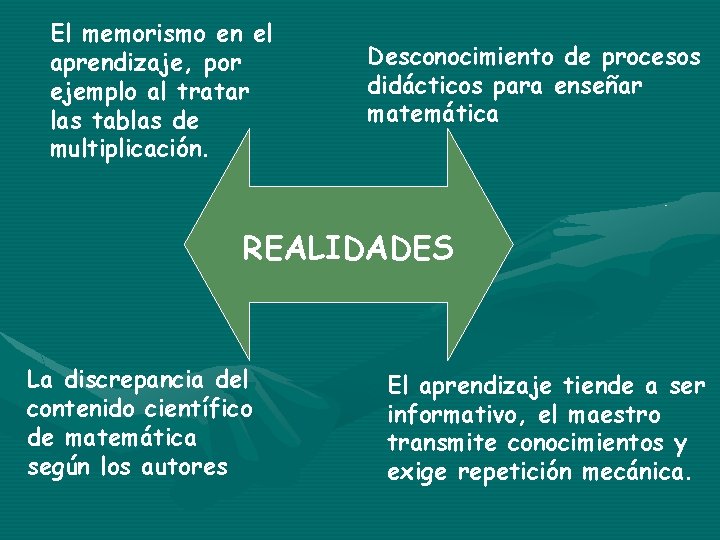 El memorismo en el aprendizaje, por ejemplo al tratar las tablas de multiplicación.

Desconocimiento de procesos didácticos para enseñar matemática

REALIDADES

La discrepancia del contenido científico de matemática según los autores

El aprendizaje tiende a ser informativo, el maestro transmite conocimientos y exige repetición mecánica.